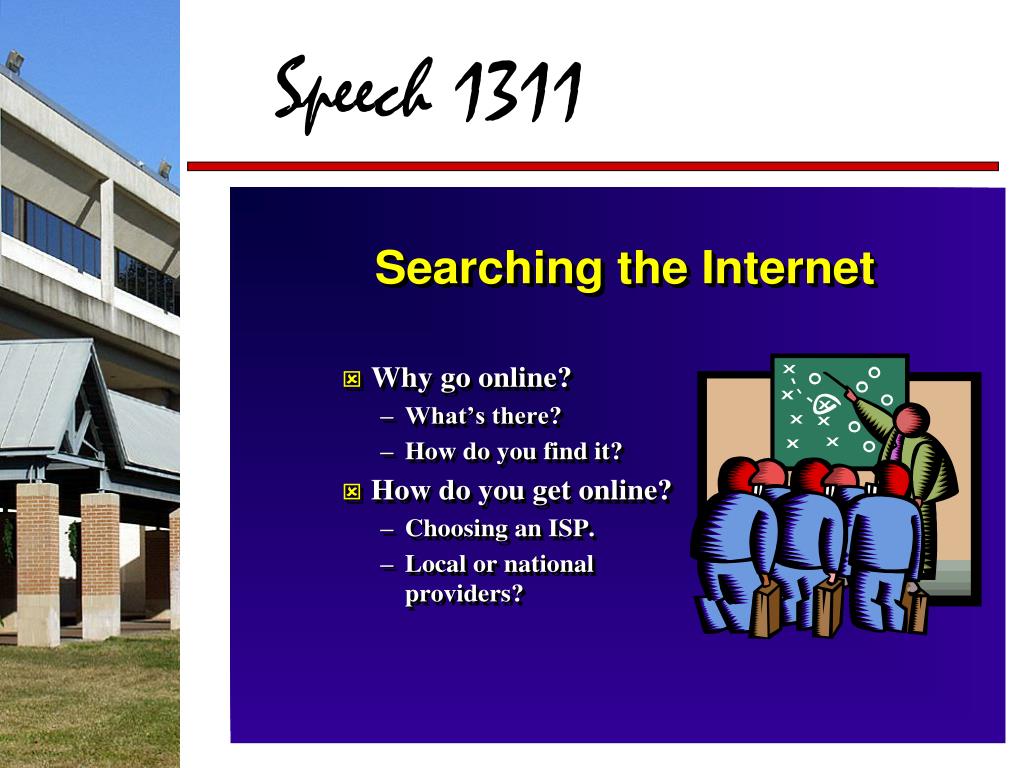 Speech 1311

Searching the Internet

Why go online?
– What's there?
– How do you find it?

How do you get online?
– Choosing an ISP.
– Local or national providers?